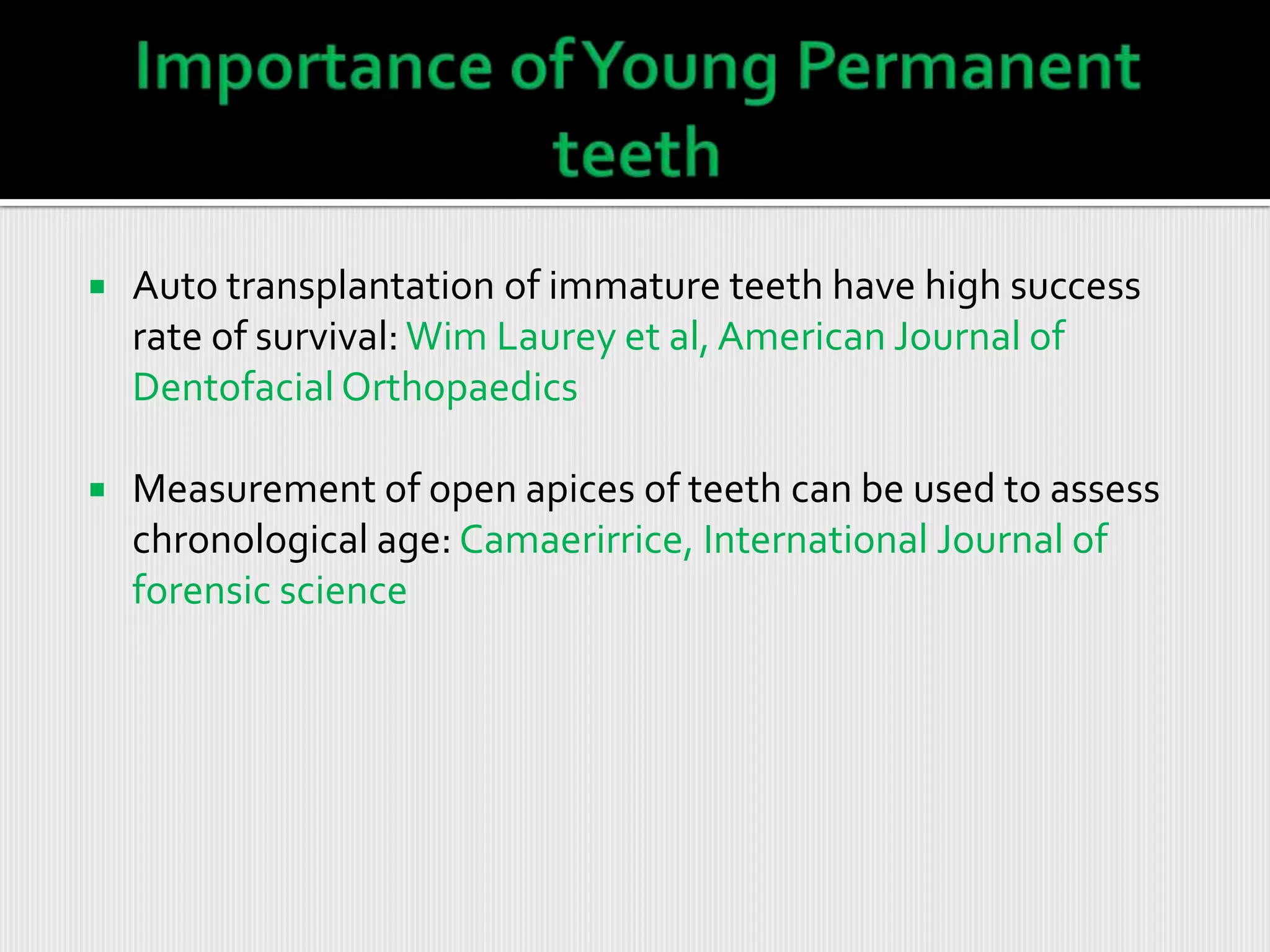 Importance of Young Permanent teeth

▪ Auto transplantation of immature teeth have high success rate of survival: Wim Laurey et al, American Journal of Dentofacial Orthopaedics

▪ Measurement of open apices of teeth can be used to assess chronological age: Camaerirrice, International Journal of forensic science